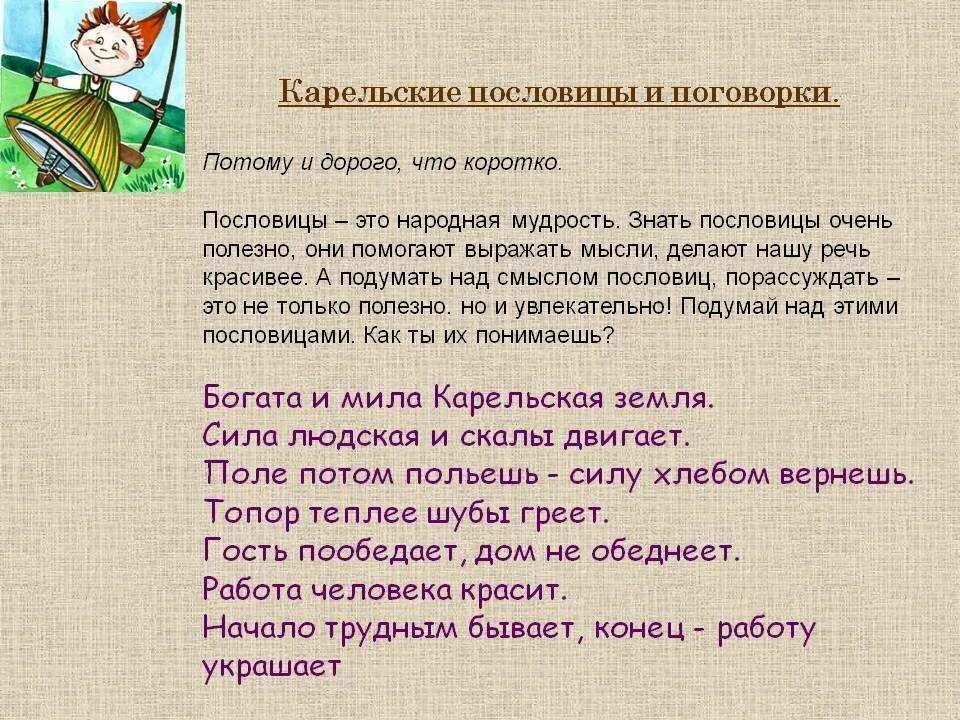 Карельские пословицы и поговорки.

Потому и дорого, что коротко.

Пословицы – это народная мудрость. Знать пословицы очень полезно, они помогают выражать мысли, делают нашу речь красивее. А подумать над смыслом пословиц, порассуждать – это не только полезно. но и увлекательно! Подумай над этими пословицами. Как ты их понимаешь?

Богата и мила Карельская земля.
Сила людская и скалы двигает.
Поле потом польешь - силу хлебом вернешь.
Топор теплее шубы греет.
Гость пообедает, дом не обеднеет.
Работа человека красит.
Начало трудным бывает, конец - работу украшает